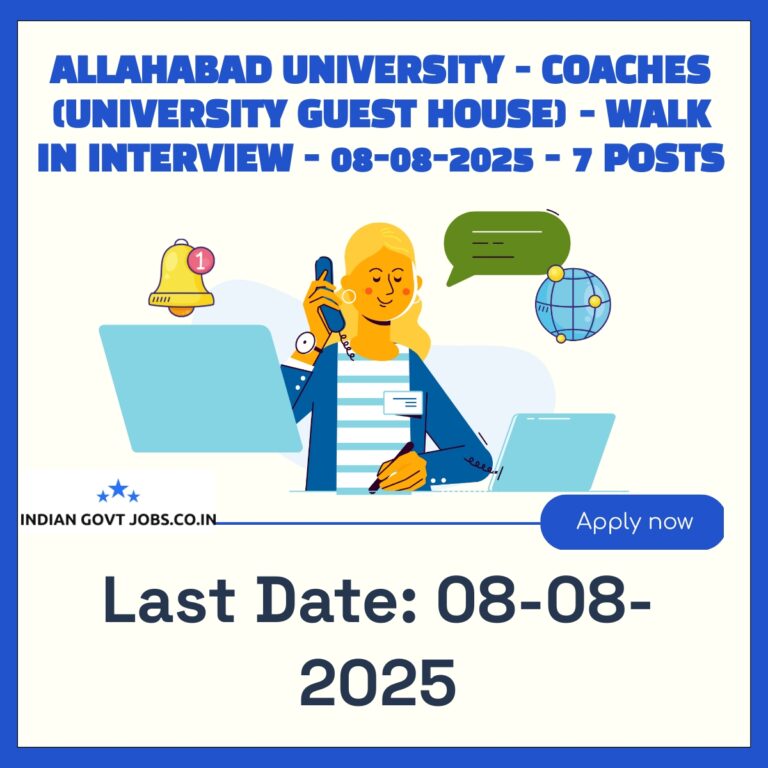 ALLAHABAD UNIVERSITY - COACHES (UNIVERSITY GUEST HOUSE) - WALK IN INTERVIEW - 08-08-2025 - 7 POSTS

1

INDIAN GOVT JOBS.CO.IN

Apply now

Last Date: 08-08-2025